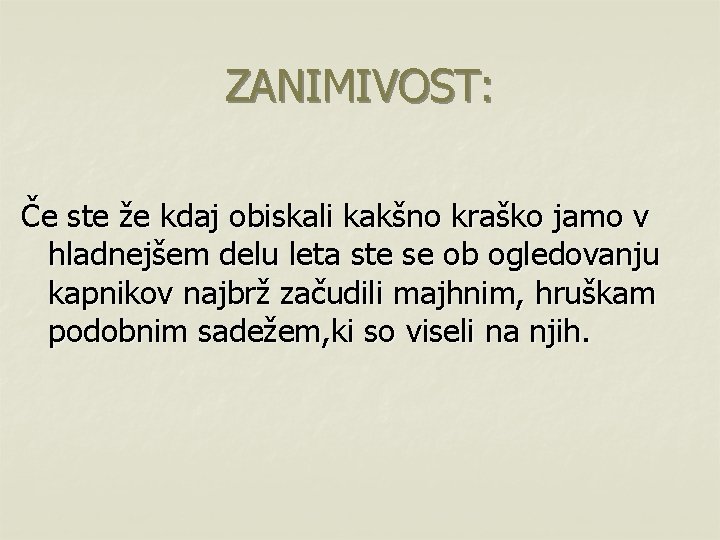 ZANIMIVOST:

Če ste že kdaj obiskali kakšno kraško jamo v hladnejšem delu leta ste se ob ogledovanju kapnikov najbrž začudili majhnim, hruškam podobnim sadežem,ki so viseli na njih.